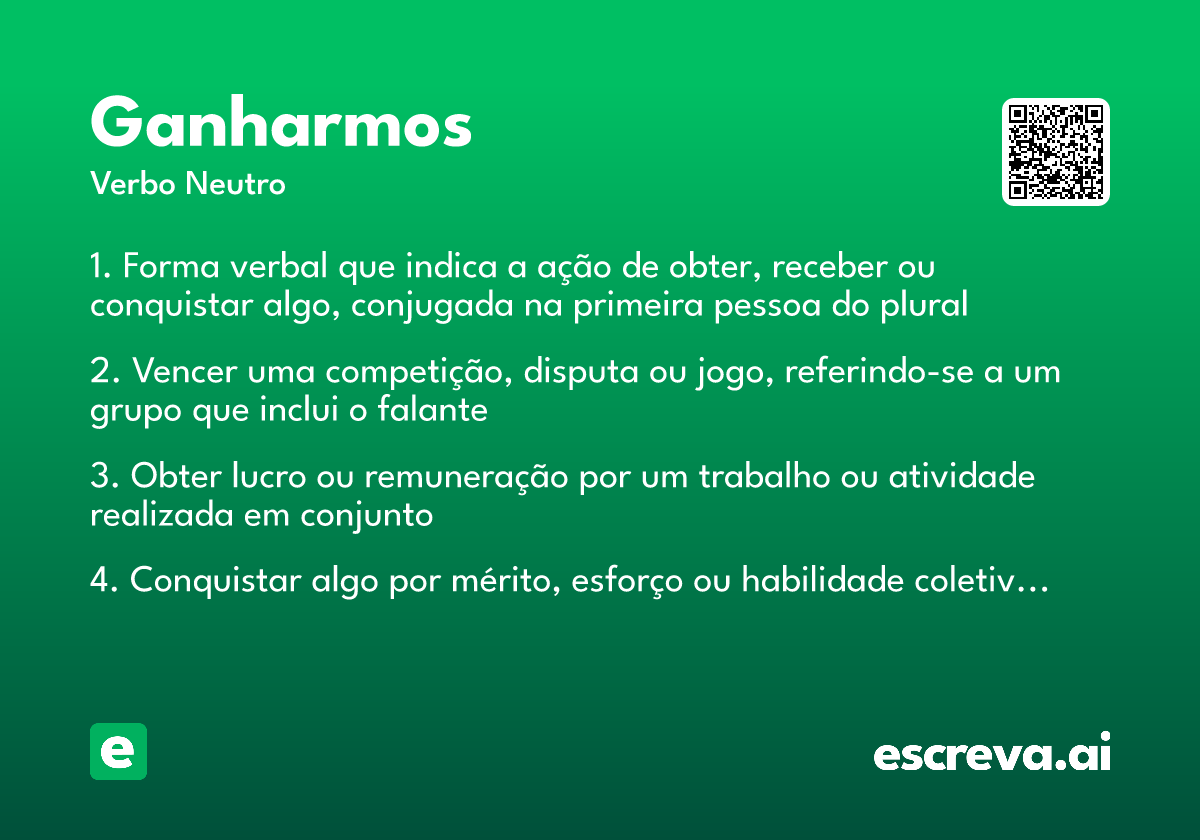 Ganharmos

Verbo Neutro

1. Forma verbal que indica a ação de obter, receber ou conquistar algo, conjugada na primeira pessoa do plural

2. Vencer uma competição, disputa ou jogo, referindo-se a um grupo que inclui o falante

3. Obter lucro ou remuneração por um trabalho ou atividade realizada em conjunto

4. Conquistar algo por mérito, esforço ou habilidade coletiv...

e

escreva.ai